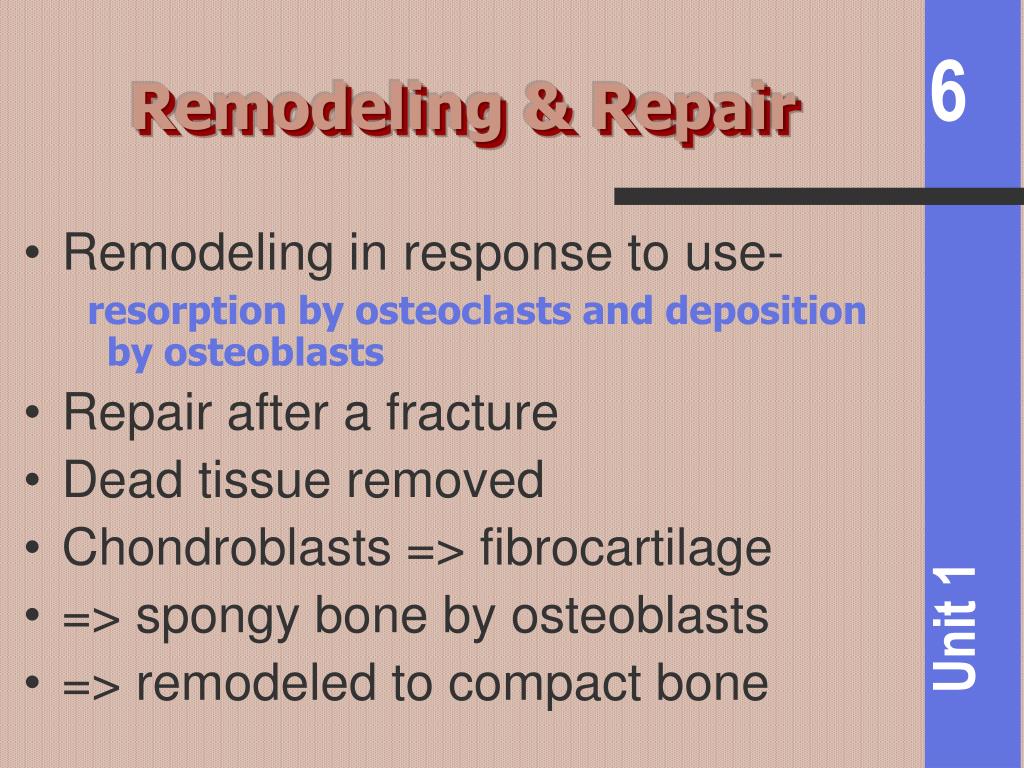 Remodeling & Repair

6

• Remodeling in response to use- resorption by osteoclasts and deposition by osteoblasts
• Repair after a fracture
• Dead tissue removed
• Chondroblasts => fibrocartilage
• => spongy bone by osteoblasts
• => remodeled to compact bone

Unit 1